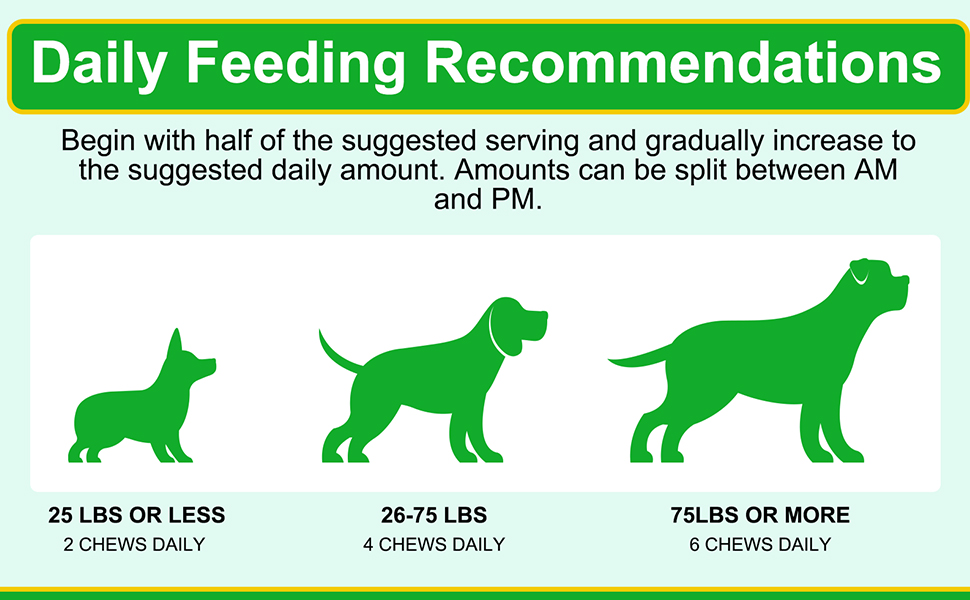 Daily Feeding Recommendations

Begin with half of the suggested serving and gradually increase to the suggested daily amount. Amounts can be split between AM and PM.

25 LBS OR LESS
2 CHEWS DAILY

26-75 LBS
4 CHEWS DAILY

75LBS OR MORE
6 CHEWS DAILY